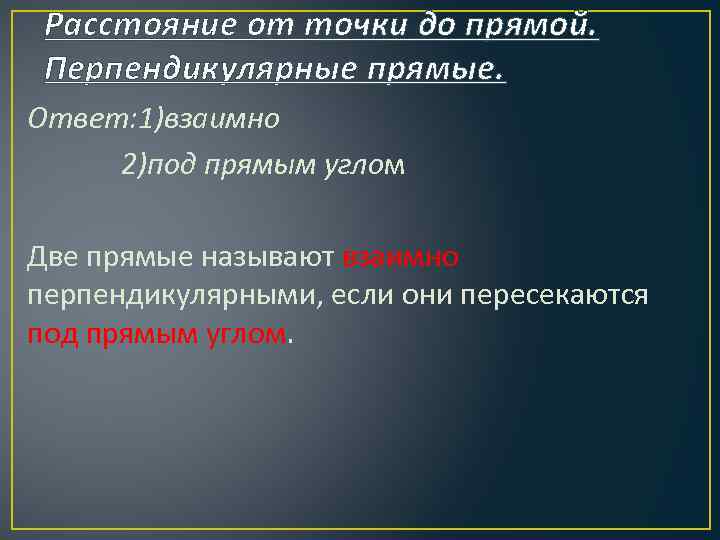 Расстояние от точки до прямой. Перпендикулярные прямые.

Ответ:1)взаимно

2)под прямым углом

Две прямые называют взаимно перпендикулярными, если они пересекаются под прямым углом.